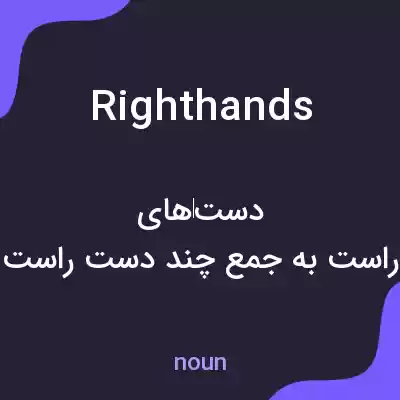 Righthands

دست‌های
راست به جمع چند دست راست

noun